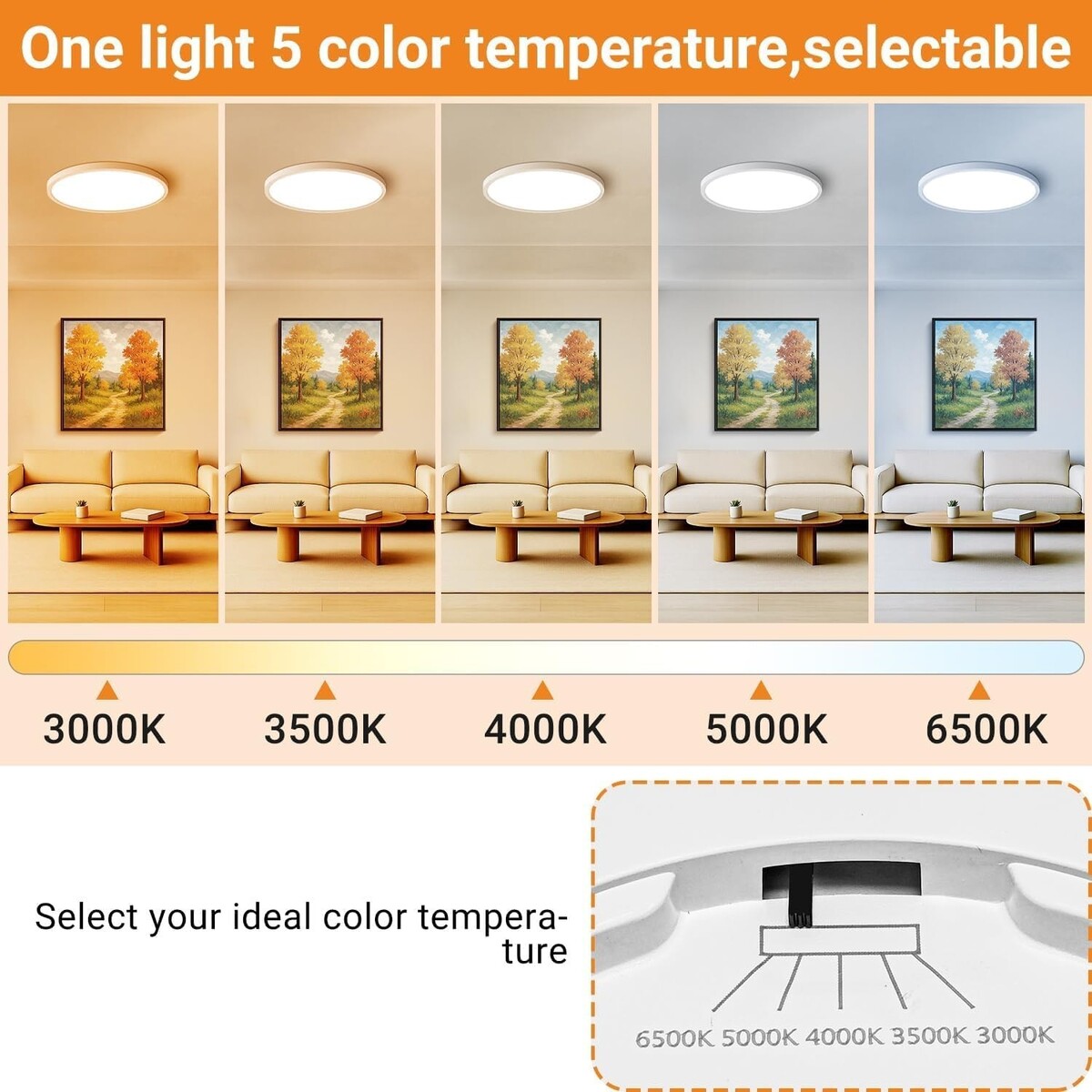 One light 5 color temperature,selectable

3000K 3500K 4000K 5000K 6500K

Select your ideal color temperature

6500K 5000K 4000K 3500K 3000K